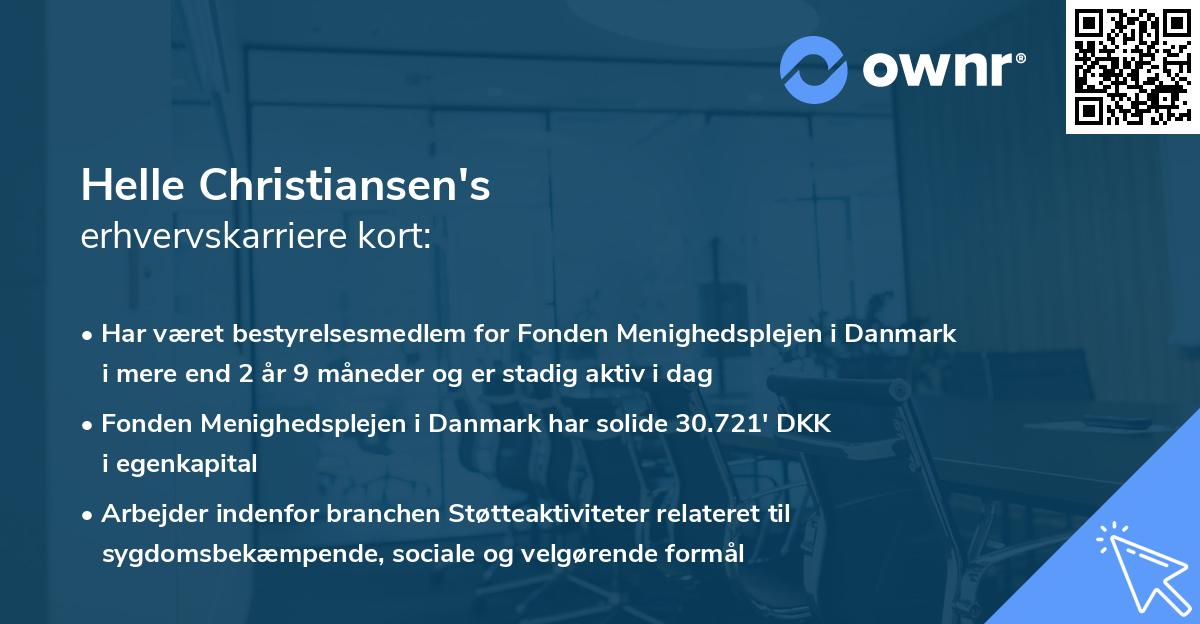 ownr®

Helle Christiansen's
erhvervskarriere kort:

• Har været bestyrelsesmedlem for Fonden Menighedsplejen i Danmark i mere end 2 år 9 måneder og er stadig aktiv i dag

• Fonden Menighedsplejen i Danmark har solide 30.721' DKK i egenkapital

• Arbejder indenfor branchen Støtteaktiviteter relateret til sygdomsbekæmpende, sociale og velgørende formål